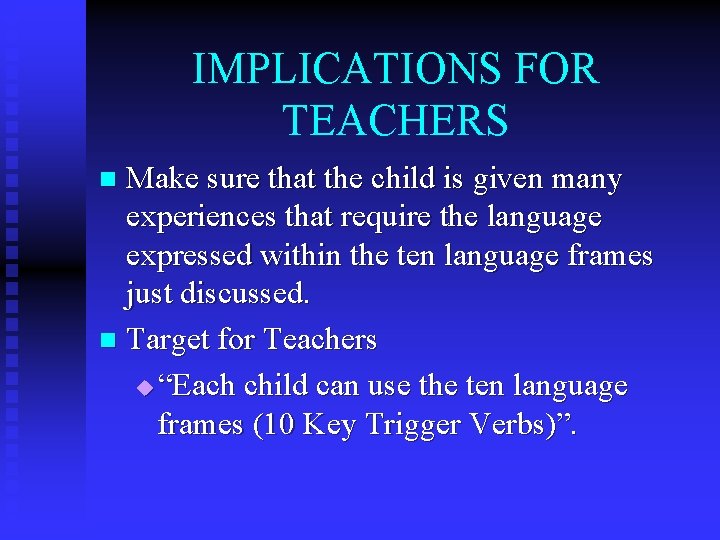 IMPLICATIONS FOR TEACHERS

Make sure that the child is given many experiences that require the language expressed within the ten language frames just discussed.

Target for Teachers

“Each child can use the ten language frames (10 Key Trigger Verbs)”.